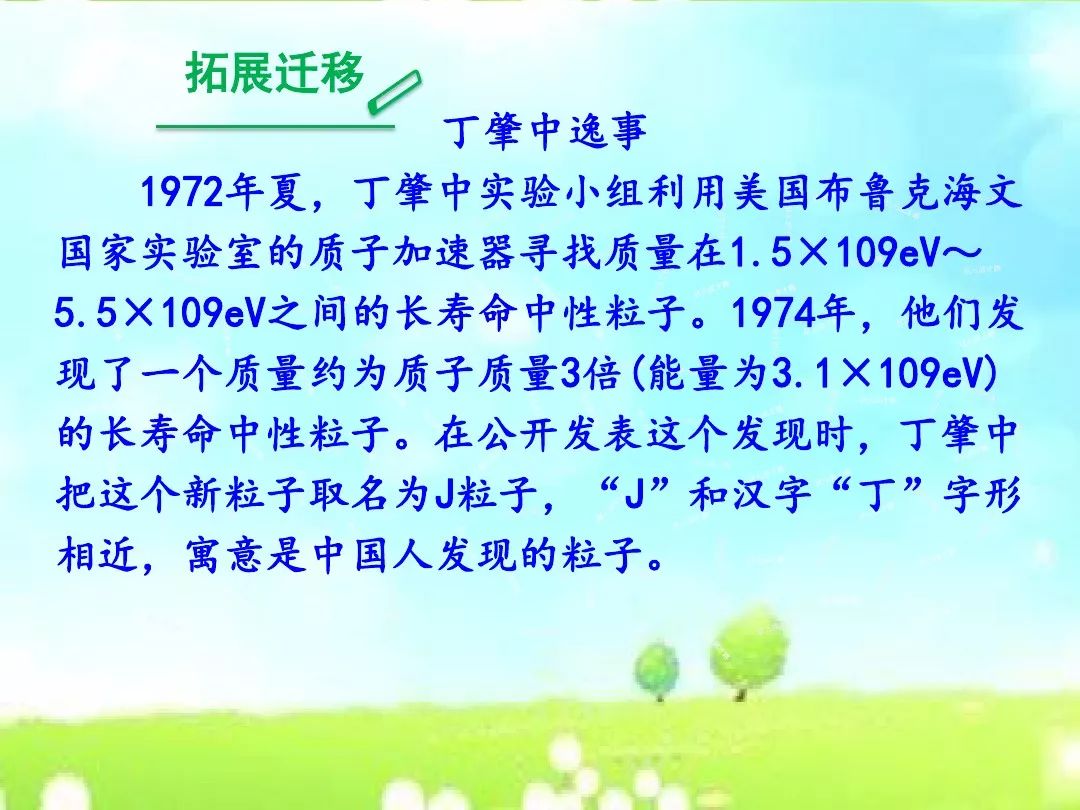 拓展迁移

丁肇中逸事

1972年夏，丁肇中实验小组利用美国布鲁克海文国家实验室的质子加速器寻找质量在1.5×109eV～5.5×109eV之间的长寿命中性粒子。1974年，他们发现了一个质量约为质子质量3倍(能量为3.1×109eV)的长寿命中性粒子。在公开发表这个发现时，丁肇中把这个新粒子取名为J粒子，“J”和汉字“丁”字形相近，寓意是中国人发现的粒子。